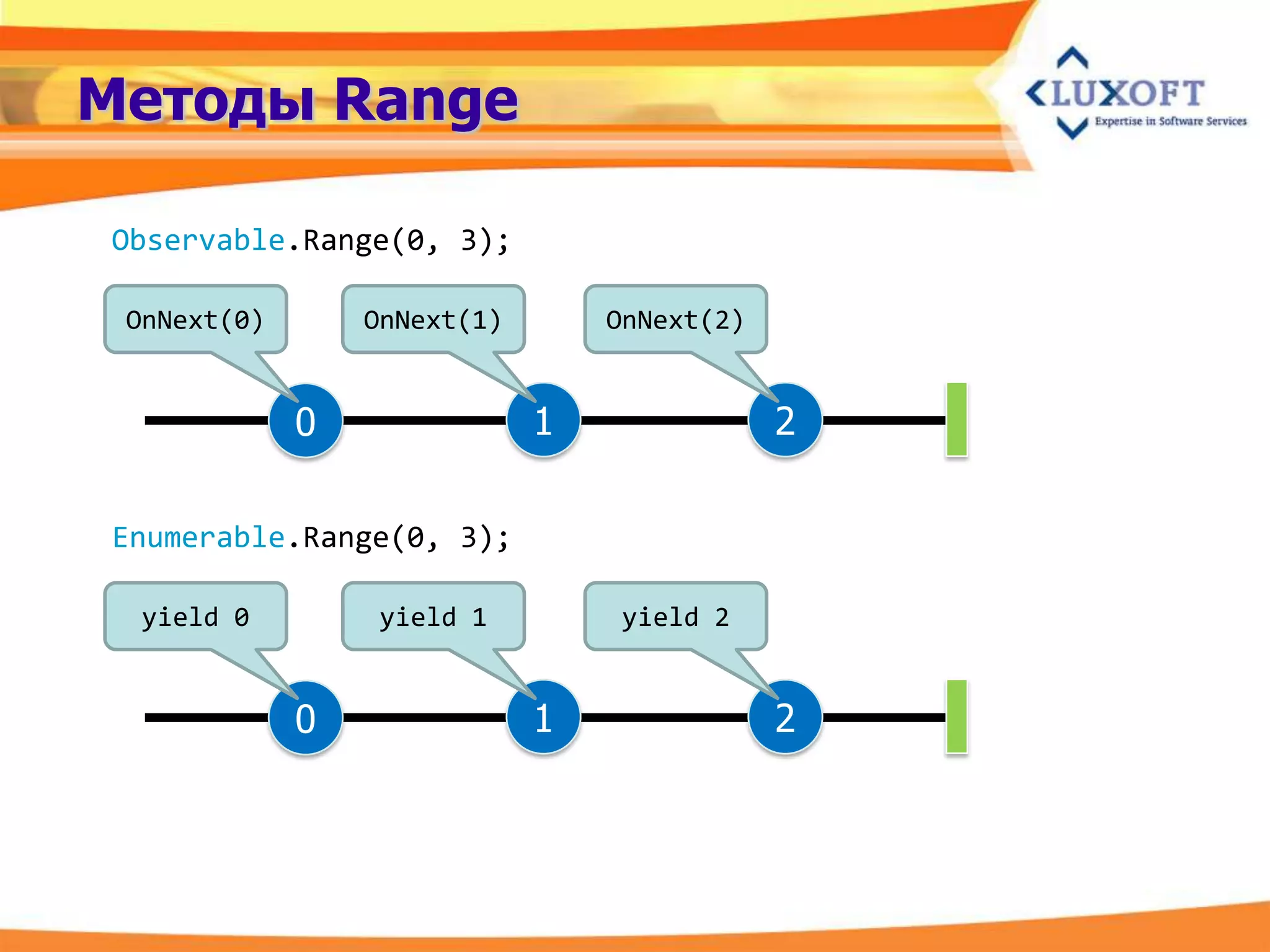 Методы Range

LUXOFT
Expertise in Software Services

Observable.Range(0, 3);

OnNext(0)
OnNext(1)
OnNext(2)

0
1
2

Enumerable.Range(0, 3);

yield 0
yield 1
yield 2

0
1
2